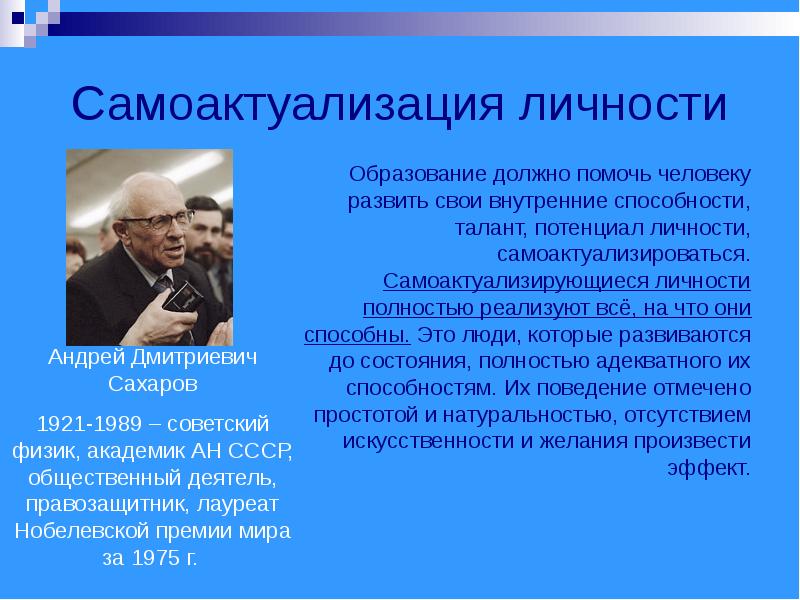 Самоактуализация личности

Андрей Дмитриевич Сахаров

1921-1989 – советский физик, академик АН СССР, общественный деятель, правозащитник, лауреат Нобелевской премии мира за 1975 г.

Образование должно помочь человеку развить свои внутренние способности, талант, потенциал личности, самоактуализироваться. Самоактуализирующиеся личности полностью реализуют всё, на что они способны. Это люди, которые развиваются до состояния, полностью адекватного их способностям. Их поведение отмечено простотой и натуральностью, отсутствием искусственности и желания произвести эффект.